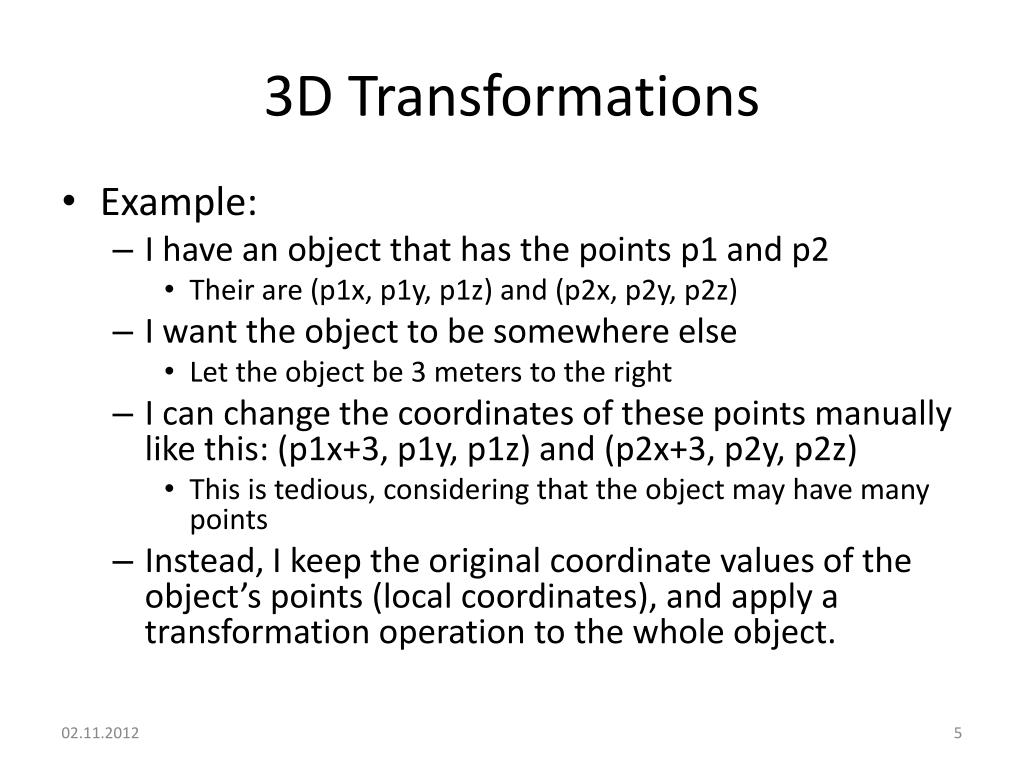 3D Transformations

• Example:
– I have an object that has the points p1 and p2
• Their are (p1x, p1y, p1z) and (p2x, p2y, p2z)
– I want the object to be somewhere else
• Let the object be 3 meters to the right
– I can change the coordinates of these points manually like this: (p1x+3, p1y, p1z) and (p2x+3, p2y, p2z)
• This is tedious, considering that the object may have many points
– Instead, I keep the original coordinate values of the object's points (local coordinates), and apply a transformation operation to the whole object.

02.11.2012

5